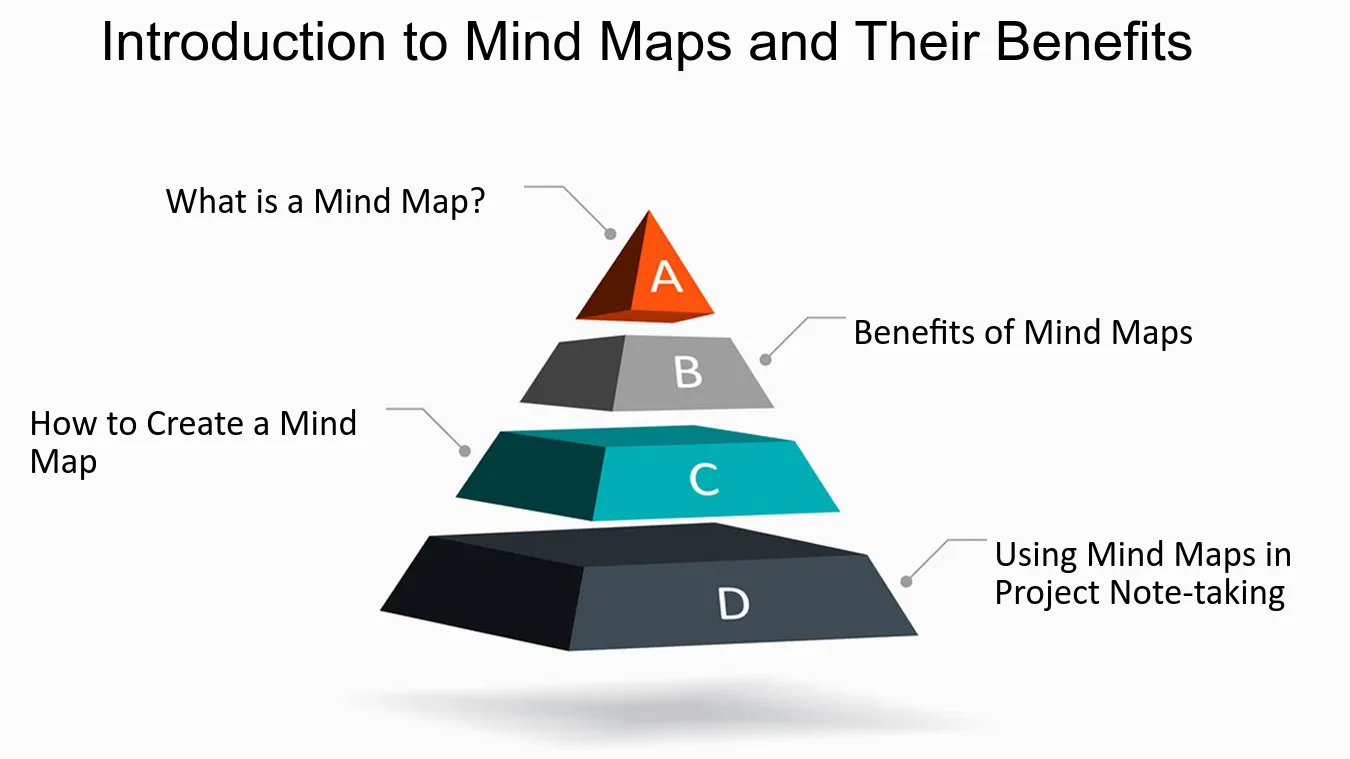 Introduction to Mind Maps and Their Benefits

What is a Mind Map?

A

Benefits of Mind Maps

B

How to Create a Mind Map

C

Using Mind Maps in Project Note-taking

D